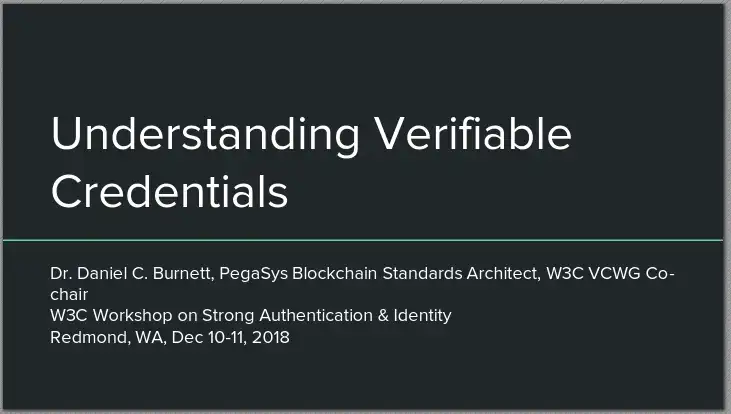 Understanding Verifiable Credentials

Dr. Daniel C. Burnett, PegaSys Blockchain Standards Architect, W3C VCWG Co-chair
W3C Workshop on Strong Authentication & Identity
Redmond, WA, Dec 10-11, 2018